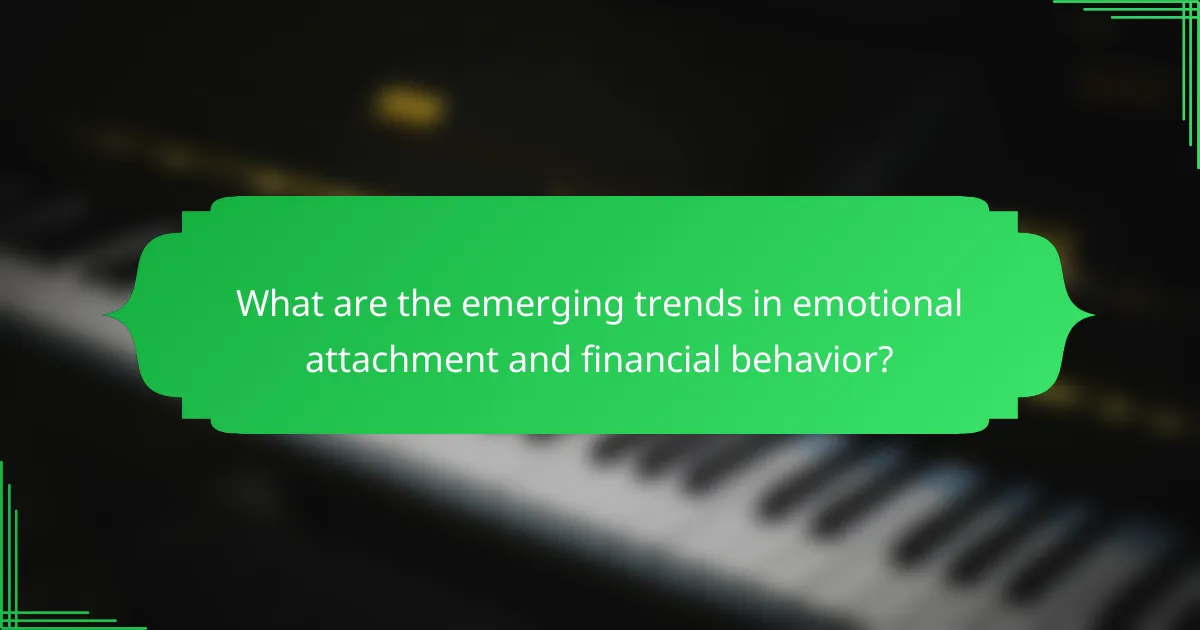 What are the emerging trends in emotional attachment and financial behavior?